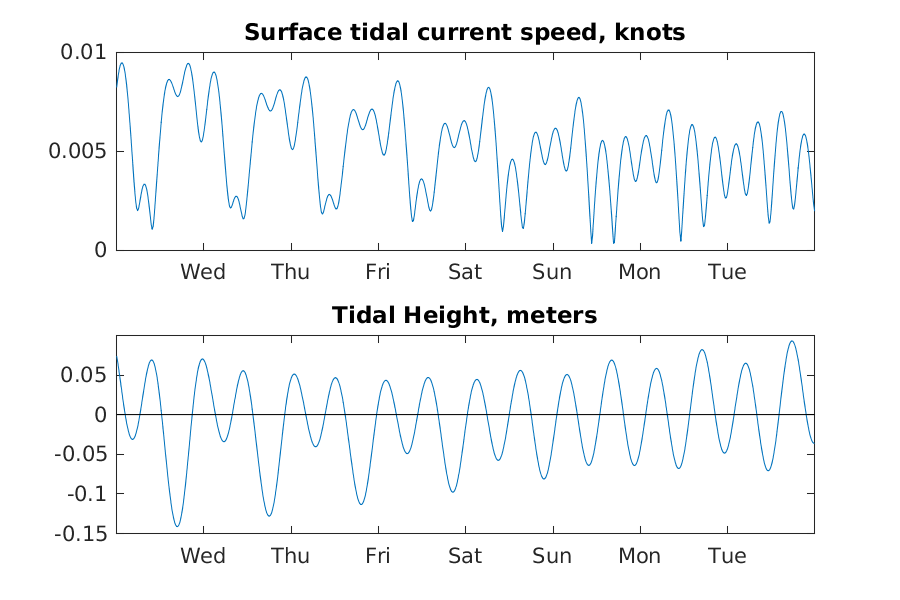 Surface tidal current speed, knots

0.01
0.005
0

Wed Thu Fri Sat Sun Mon Tue

Tidal Height, meters

0.05
0
-0.05
-0.1
-0.15

Wed Thu Fri Sat Sun Mon Tue